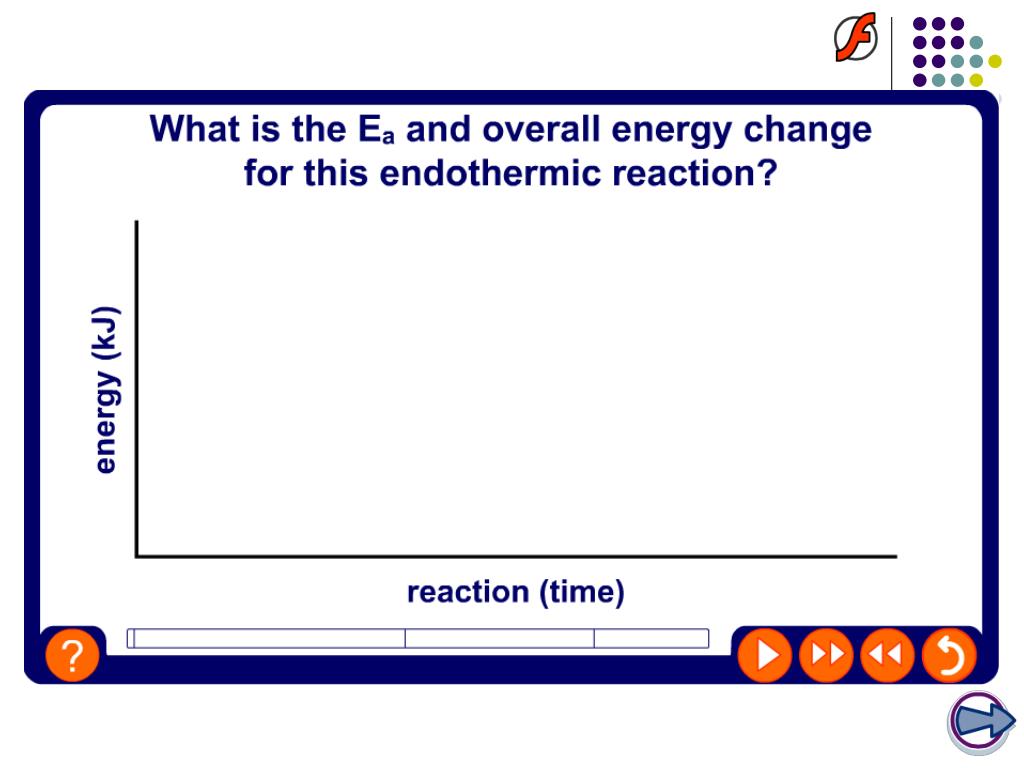 What is the $E_a$ and overall energy change for this endothermic reaction?

energy (kJ)

reaction (time)

?